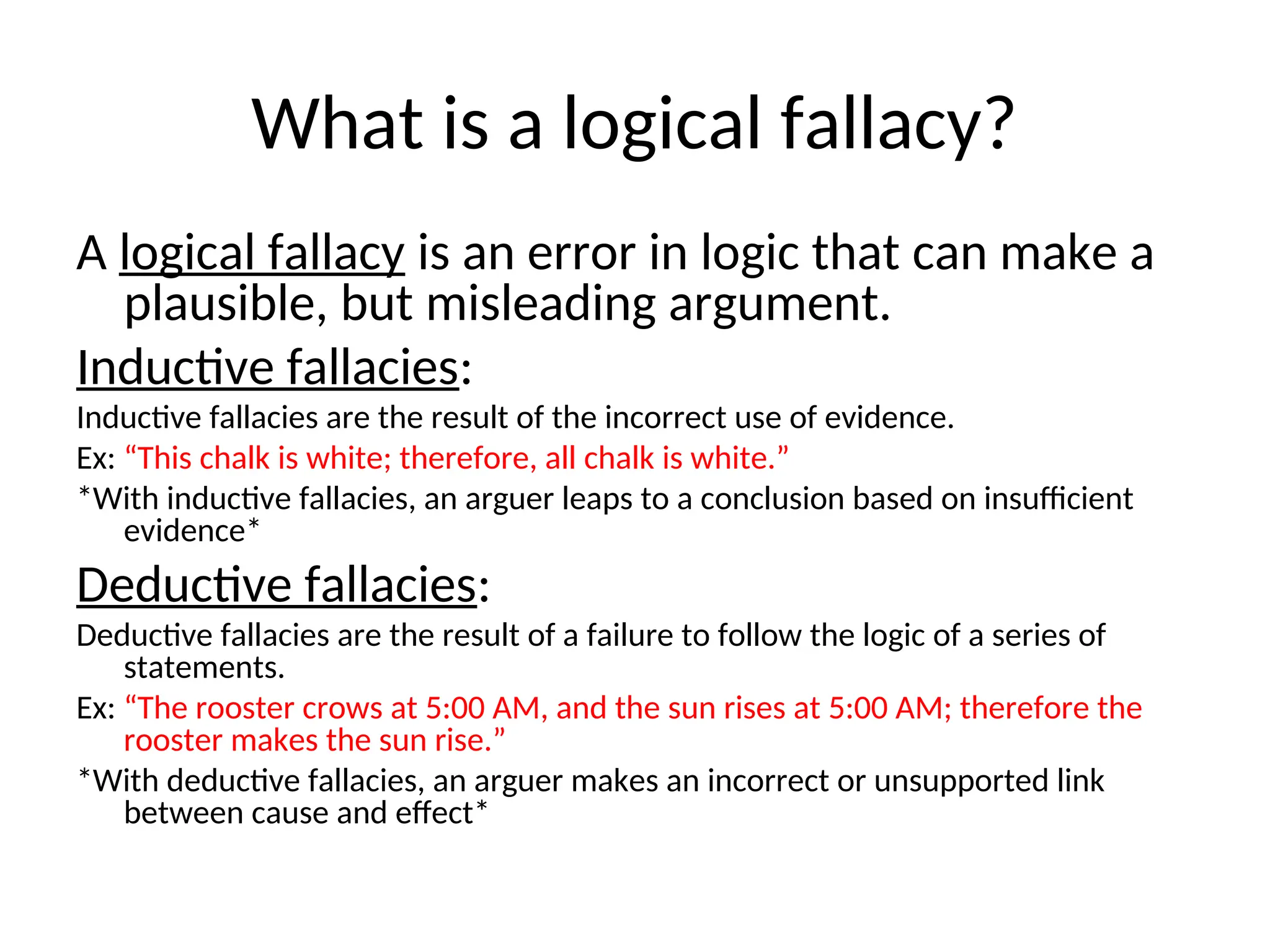 What is a logical fallacy?

A logical fallacy is an error in logic that can make a plausible, but misleading argument.

Inductive fallacies:

Inductive fallacies are the result of the incorrect use of evidence.

Ex: “This chalk is white; therefore, all chalk is white.”

*With inductive fallacies, an arguer leaps to a conclusion based on insufficient evidence*

Deductive fallacies:

Deductive fallacies are the result of a failure to follow the logic of a series of statements.

Ex: “The rooster crows at 5:00 AM, and the sun rises at 5:00 AM; therefore the rooster makes the sun rise.”

*With deductive fallacies, an arguer makes an incorrect or unsupported link between cause and effect*